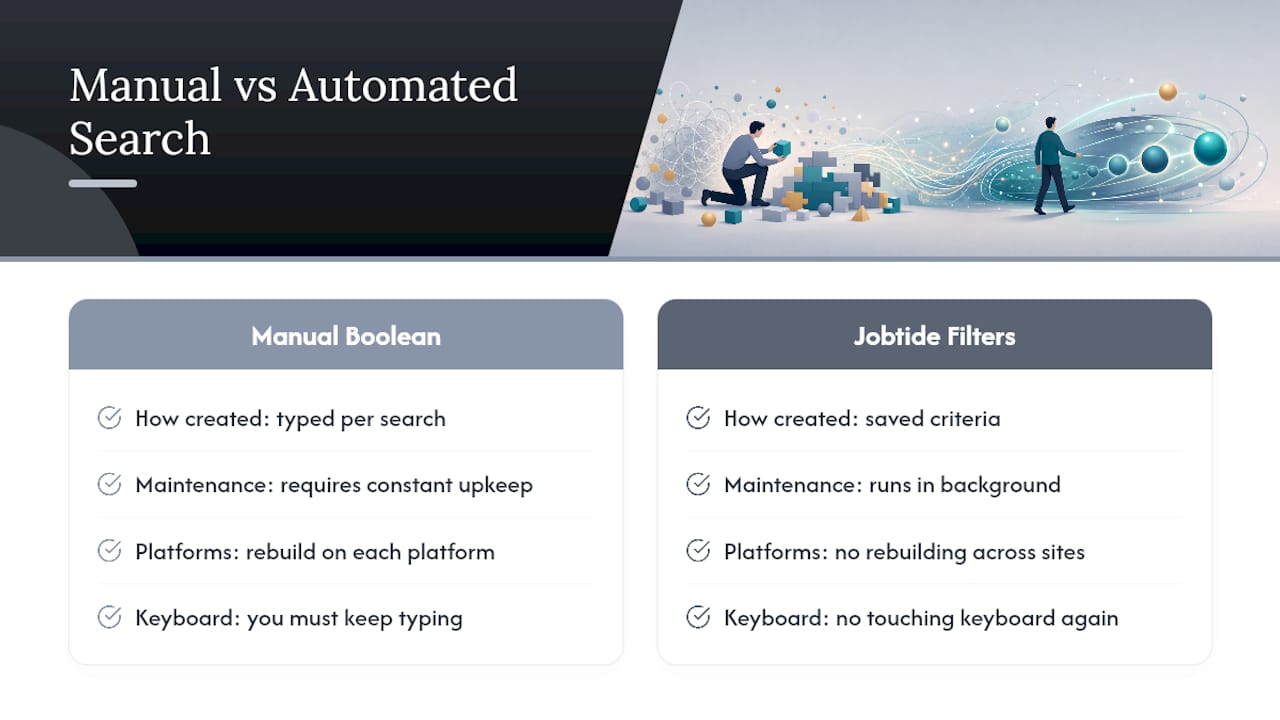 Manual vs Automated Search

Manual Boolean

How created: typed per search

Maintenance: requires constant upkeep

Platforms: rebuild on each platform

Keyboard: you must keep typing

Jobtide Filters

How created: saved criteria

Maintenance: runs in background

Platforms: no rebuilding across sites

Keyboard: no touching keyboard again